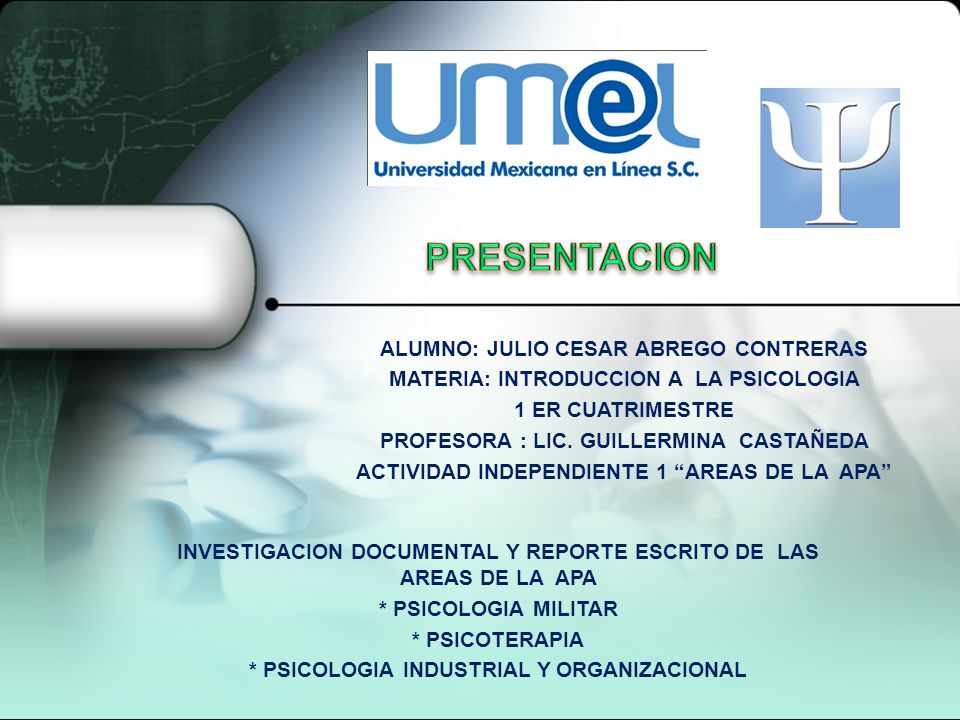 UM@L
Universidad Mexicana en Línea S.C.

Ψ

PRESENTACION

ALUMNO: JULIO CESAR ABREGO CONTRERAS
MATERIA: INTRODUCCION A LA PSICOLOGIA
1 ER CUATRIMESTRE
PROFESORA : LIC. GUILLERMINA CASTAÑEDA
ACTIVIDAD INDEPENDIENTE 1 “AREAS DE LA APA”

INVESTIGACION DOCUMENTAL Y REPORTE ESCRITO DE LAS AREAS DE LA APA
* PSICOLOGIA MILITAR
* PSICOTERAPIA
* PSICOLOGIA INDUSTRIAL Y ORGANIZACIONAL